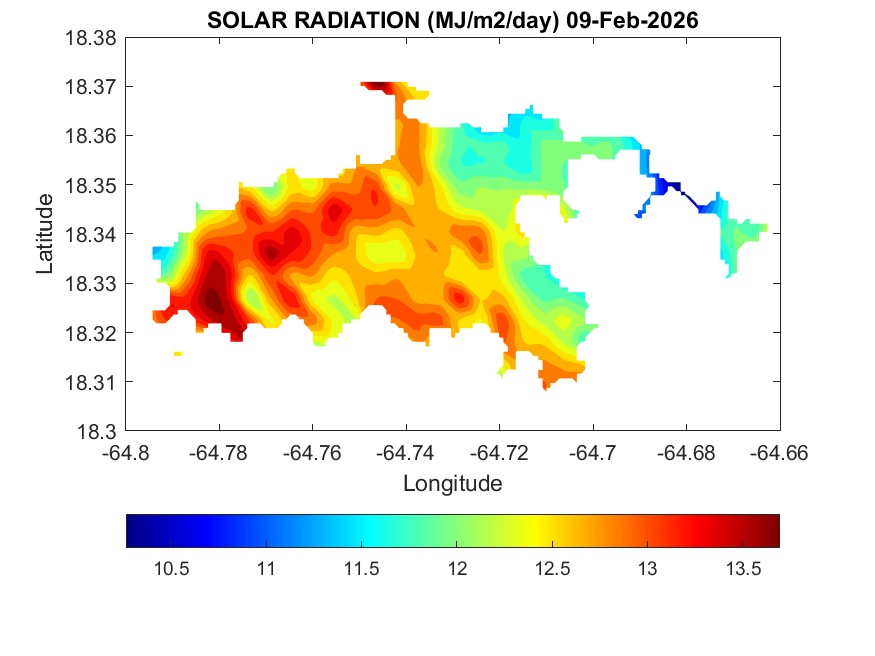 SOLAR RADIATION (MJ/m2/day) 09-Feb-2026

18.38
18.37
18.36
18.35
18.34
18.33
18.32
18.31
18.3

Latitude

-64.8 -64.78 -64.76 -64.74 -64.72 -64.7 -64.68 -64.66

Longitude

10.5 11 11.5 12 12.5 13 13.5